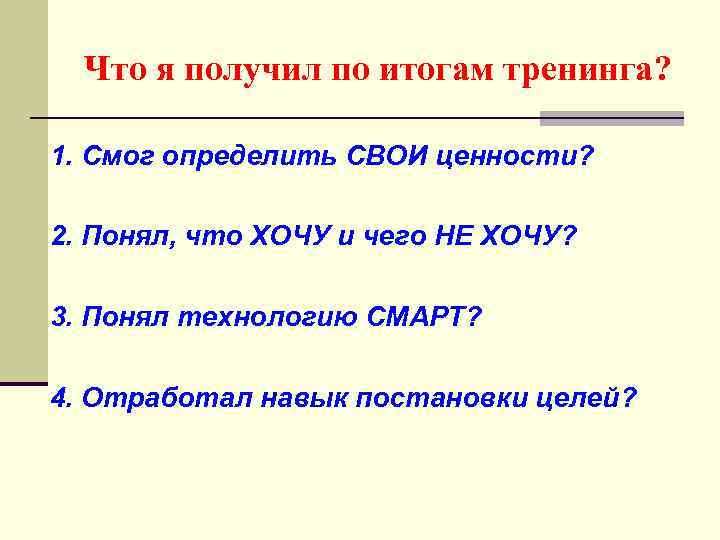 Что я получил по итогам тренинга?

1. Смог определить СВОИ ценности?

2. Понял, что ХОЧУ и чего НЕ ХОЧУ?

3. Понял технологию СМАРТ?

4. Отработал навык постановки целей?